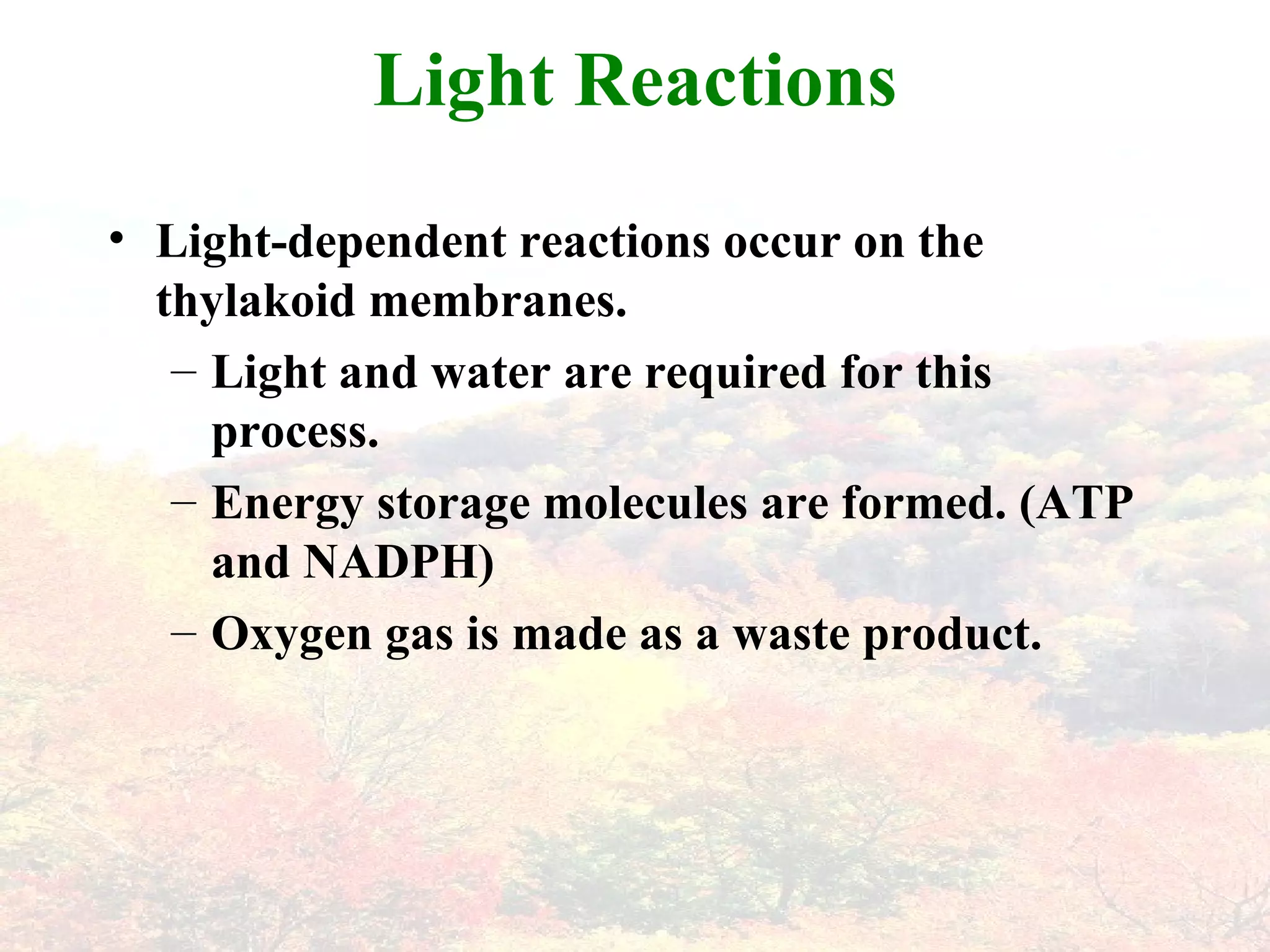 Light Reactions

• Light-dependent reactions occur on the thylakoid membranes.
– Light and water are required for this process.
– Energy storage molecules are formed. (ATP and NADPH)
– Oxygen gas is made as a waste product.